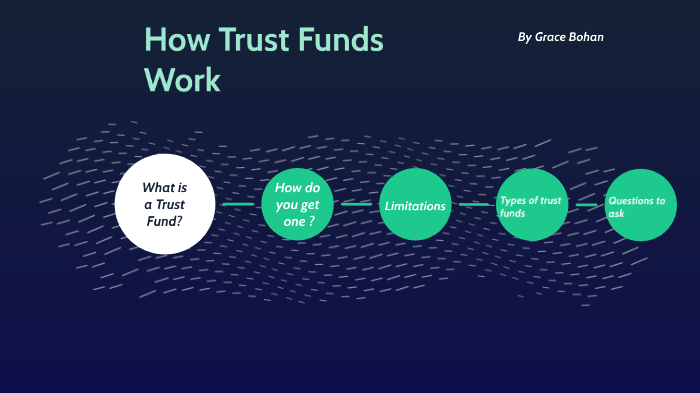 How Trust Funds Work

By Grace Bohan

What is a Trust Fund?

How do you get one ?

Limitations

Types of trust funds

Questions to ask